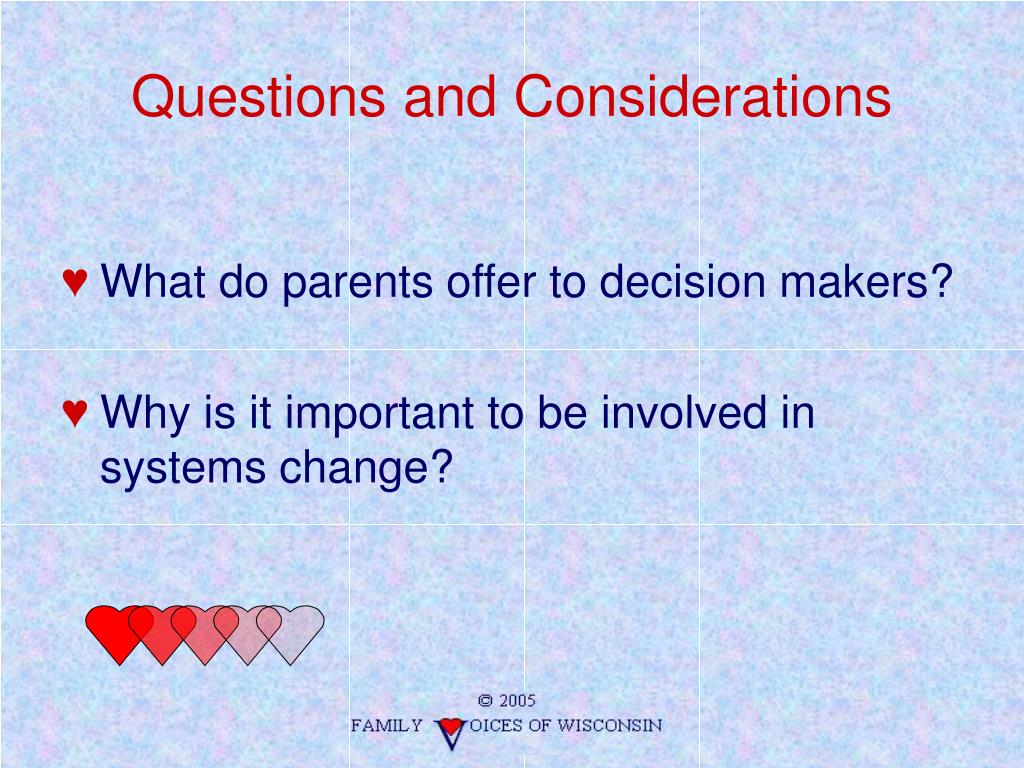 Questions and Considerations

♥ What do parents offer to decision makers?

♥ Why is it important to be involved in systems change?

© 2005
FAMILY VOICES OF WISCONSIN